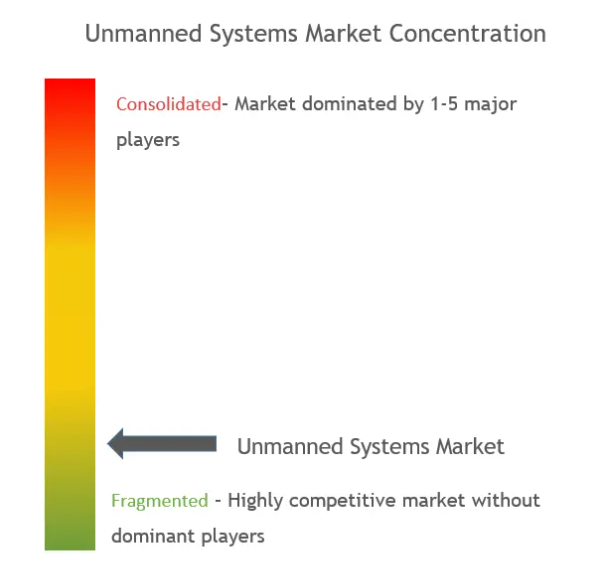 Unmanned Systems Market Concentration

Consolidated- Market dominated by 1-5 major players

Unmanned Systems Market

Fragmented - Highly competitive market without dominant players